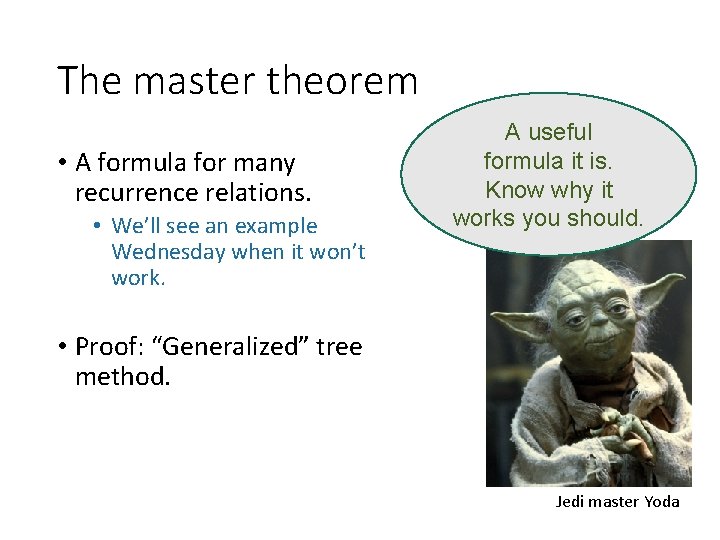 The master theorem

• A formula for many recurrence relations.
  • We'll see an example Wednesday when it won't work.

• Proof: "Generalized" tree method.

A useful formula it is. Know why it works you should.

Jedi master Yoda